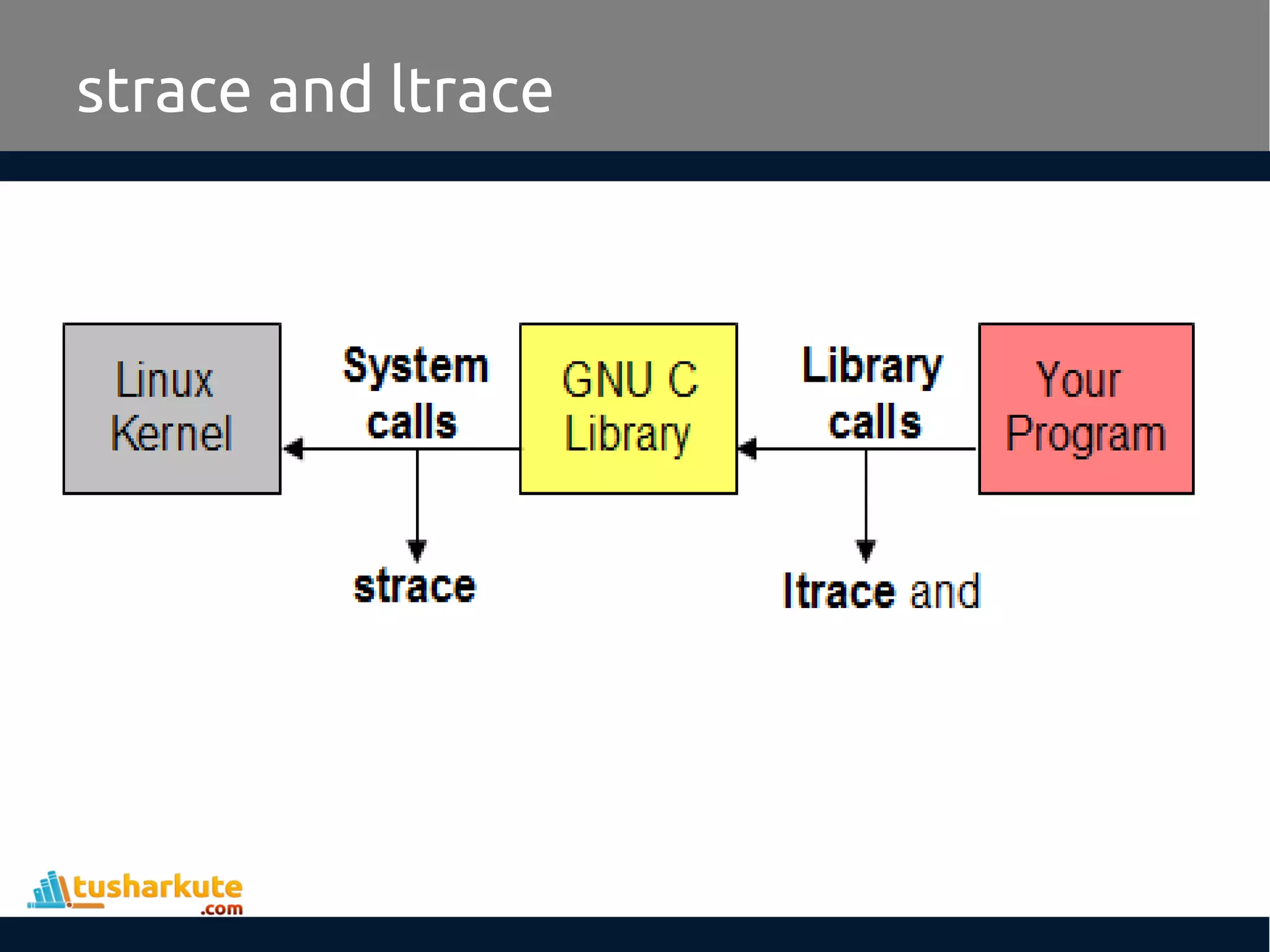 strace and ltrace

Linux Kernel

System calls

GNU C Library

Library calls

Your Program

strace

ltrace and

tusharkute .com